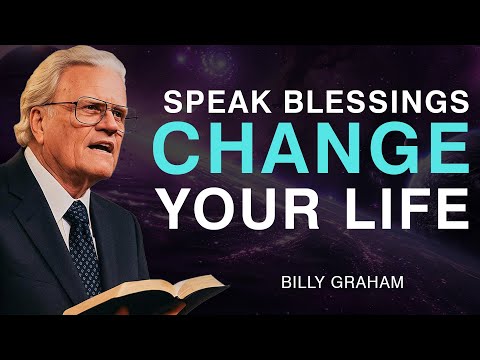 SPEAK BLESSINGS
CHANGE
YOUR LIFE

BILLY GRAHAM